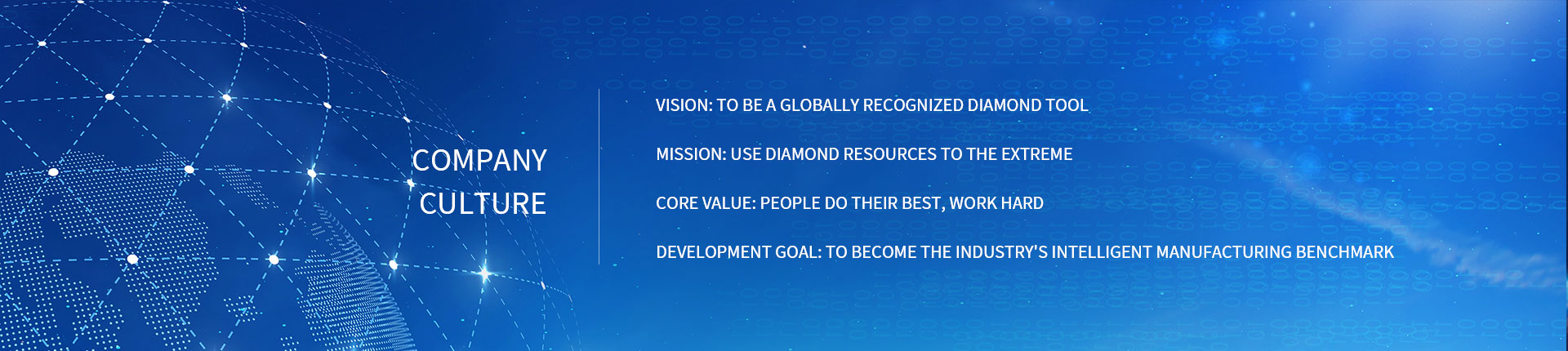 COMPANY
CULTURE

VISION: TO BE A GLOBALLY RECOGNIZED DIAMOND TOOL

MISSION: USE DIAMOND RESOURCES TO THE EXTREME

CORE VALUE: PEOPLE DO THEIR BEST, WORK HARD

DEVELOPMENT GOAL: TO BECOME THE INDUSTRY'S INTELLIGENT MANUFACTURING BENCHMARK